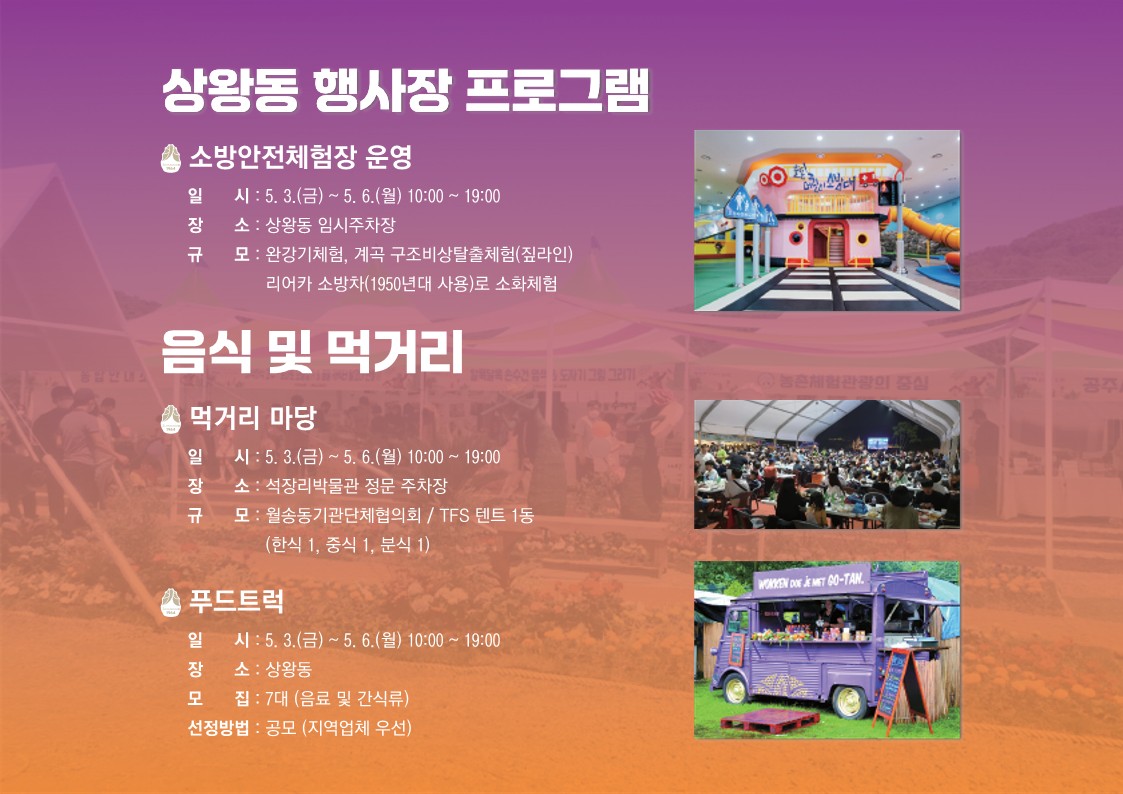 상왕동 행사장 프로그램

소방안전체험장 운영

일 시 : 5. 3.(금) ~ 5. 6.(월) 10:00 ~ 19:00
장 소 : 상왕동 임시주차장
규 모 : 완강기체험, 계곡 구조비상탈출체험(짚라인)
리어카 소방차(1950년대 사용)로 소화체험

음식 및 먹거리

먹거리 마당

일 시 : 5. 3.(금) ~ 5. 6.(월) 10:00 ~ 19:00
장 소 : 석장리박물관 정문 주차장
규 모 : 월송동기관단체협의회 / TFS 텐트 1동
(한식 1, 중식 1, 분식 1)

푸드트럭

일 시 : 5. 3.(금) ~ 5. 6.(월) 10:00 ~ 19:00
장 소 : 상왕동
모 집 : 7대 (음료 및 간식류)
선정방법 : 공모 (지역업체 우선)

WOKKEN DOE JE MET GO-TAN.